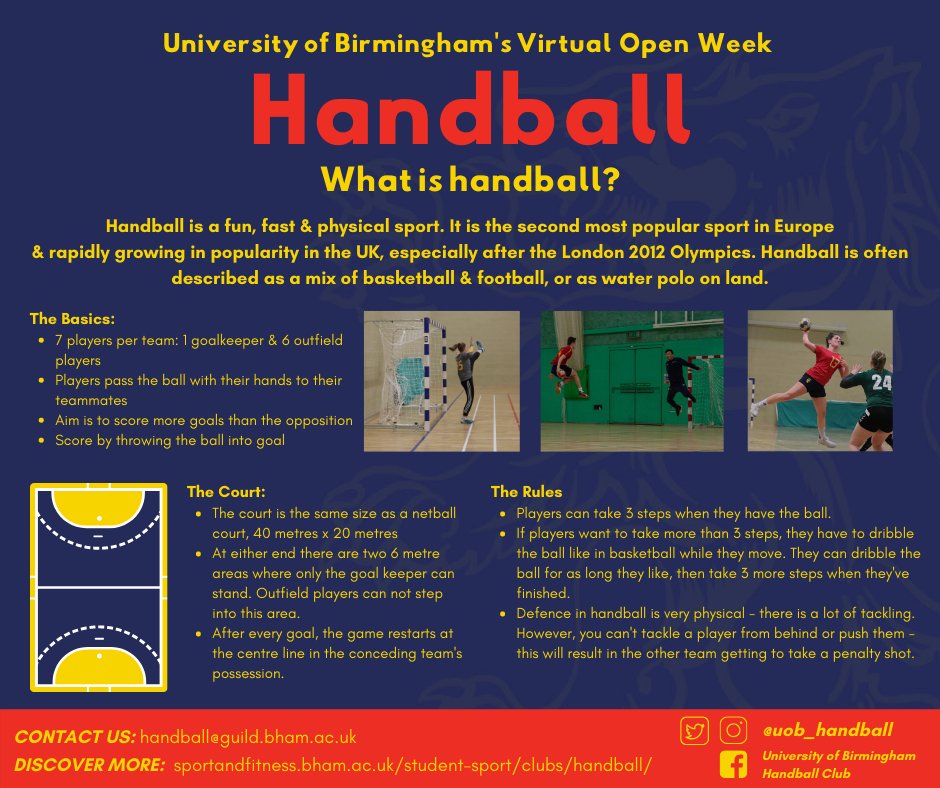 University of Birmingham's Virtual Open Week

Handball

What is handball?

Handball is a fun, fast & physical sport. It is the second most popular sport in Europe & rapidly growing in popularity in the UK, especially after the London 2012 Olympics. Handball is often described as a mix of basketball & football, or as water polo on land.

The Basics:
- 7 players per team: 1 goalkeeper & 6 outfield players
- Players pass the ball with their hands to their teammates
- Aim is to score more goals than the opposition
- Score by throwing the ball into goal

24

The Court:
- The court is the same size as a netball court, 40 metres x 20 metres
- At either end there are two 6 metre areas where only the goal keeper can stand. Outfield players can not step into this area.
- After every goal, the game restarts at the centre line in the conceding team's possession.

The Rules
- Players can take 3 steps when they have the ball.
- If players want to take more than 3 steps, they have to dribble the ball like in basketball while they move. They can dribble the ball for as long they like, then take 3 more steps when they've finished.
- Defence in handball is very physical - there is a lot of tackling. However, you can't tackle a player from behind or push them - this will result in the other team getting to take a penalty shot.

CONTACT US: handball@guild.bham.ac.uk
DISCOVER MORE: sportandfitness.bham.ac.uk/student-sport/clubs/handball/

@uob_handball
University of Birmingham Handball Club